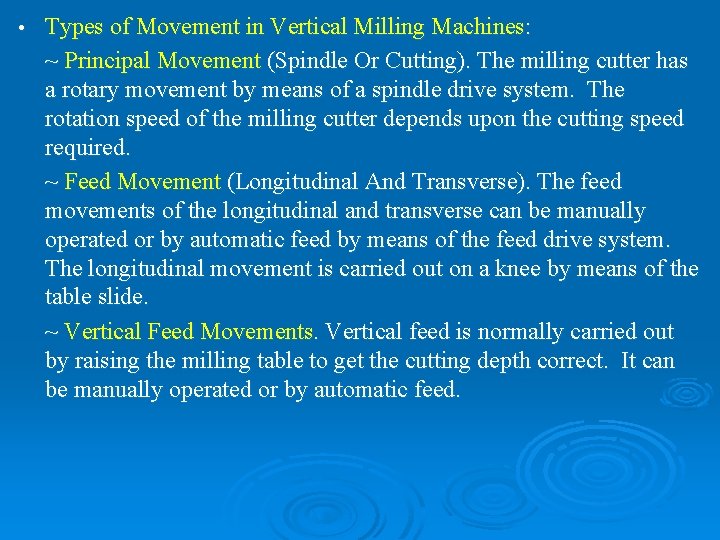 • Types of Movement in Vertical Milling Machines:

~ Principal Movement (Spindle Or Cutting). The milling cutter has a rotary movement by means of a spindle drive system. The rotation speed of the milling cutter depends upon the cutting speed required.

~ Feed Movement (Longitudinal And Transverse). The feed movements of the longitudinal and transverse can be manually operated or by automatic feed by means of the feed drive system. The longitudinal movement is carried out on a knee by means of the table slide.

~ Vertical Feed Movements. Vertical feed is normally carried out by raising the milling table to get the cutting depth correct. It can be manually operated or by automatic feed.